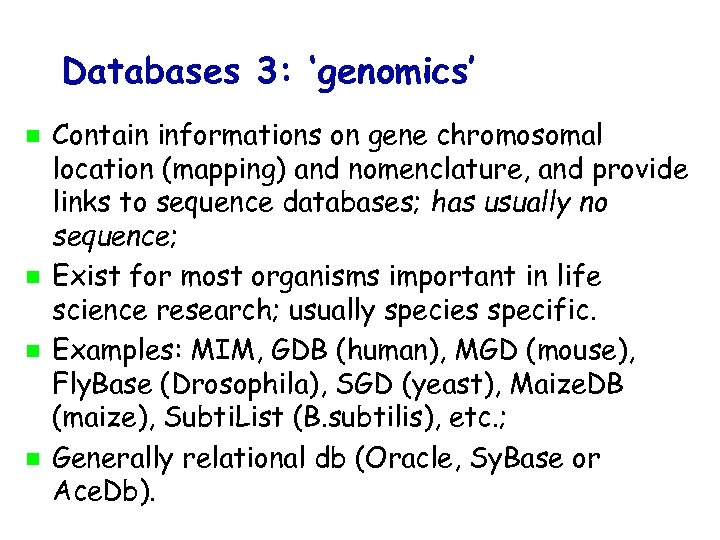 Databases 3: 'genomics'

Contain informations on gene chromosomal location (mapping) and nomenclature, and provide links to sequence databases; has usually no sequence;

Exist for most organisms important in life science research; usually species specific.

Examples: MIM, GDB (human), MGD (mouse), FlyBase (Drosophila), SGD (yeast), MaizeDB (maize), SubtiList (B.subtilis), etc.;

Generally relational db (Oracle, SyBase or AceDb).